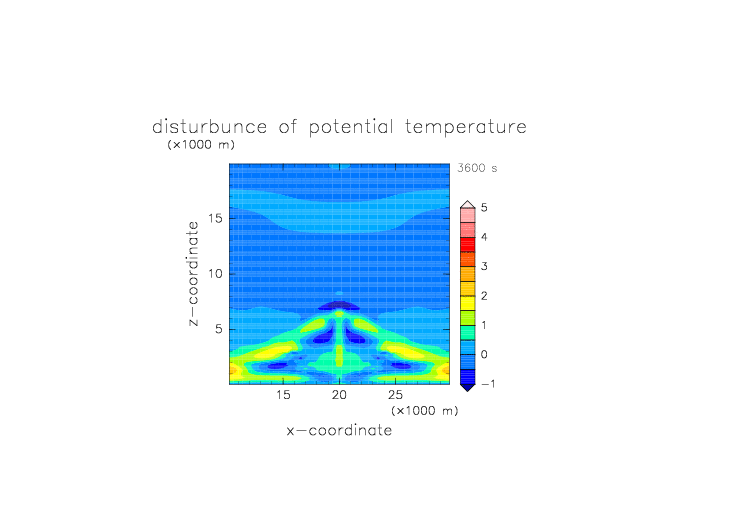 disturbunce of potential temperature

(×1000 m)

3600 s

z−coordinate

15

10

5

5
4
3
2
1
0
−1

15 20 25

(×1000 m)

x−coordinate